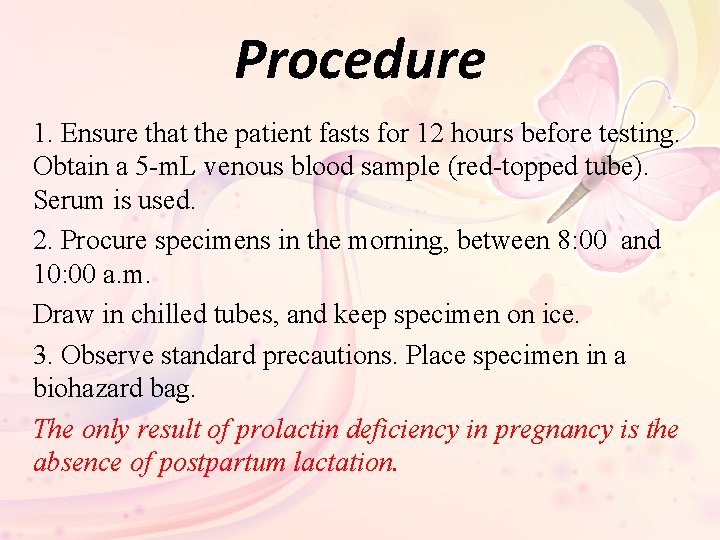 Procedure

1. Ensure that the patient fasts for 12 hours before testing. Obtain a 5-mL venous blood sample (red-topped tube). Serum is used.

2. Procure specimens in the morning, between 8:00 and 10:00 a.m.

Draw in chilled tubes, and keep specimen on ice.

3. Observe standard precautions. Place specimen in a biohazard bag.

The only result of prolactin deficiency in pregnancy is the absence of postpartum lactation.